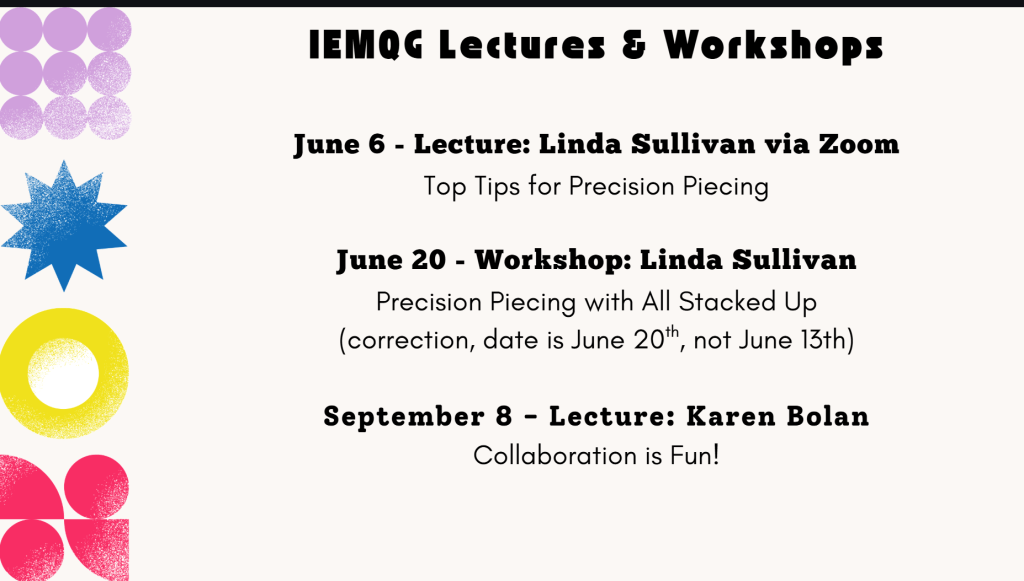 IEMQG Lectures & Workshops

June 6 - Lecture: Linda Sullivan via Zoom
Top Tips for Precision Piecing

June 20 - Workshop: Linda Sullivan
Precision Piecing with All Stacked Up
(correction, date is June 20$^{th}$, not June 13th)

September 8 – Lecture: Karen Bolan
Collaboration is Fun!